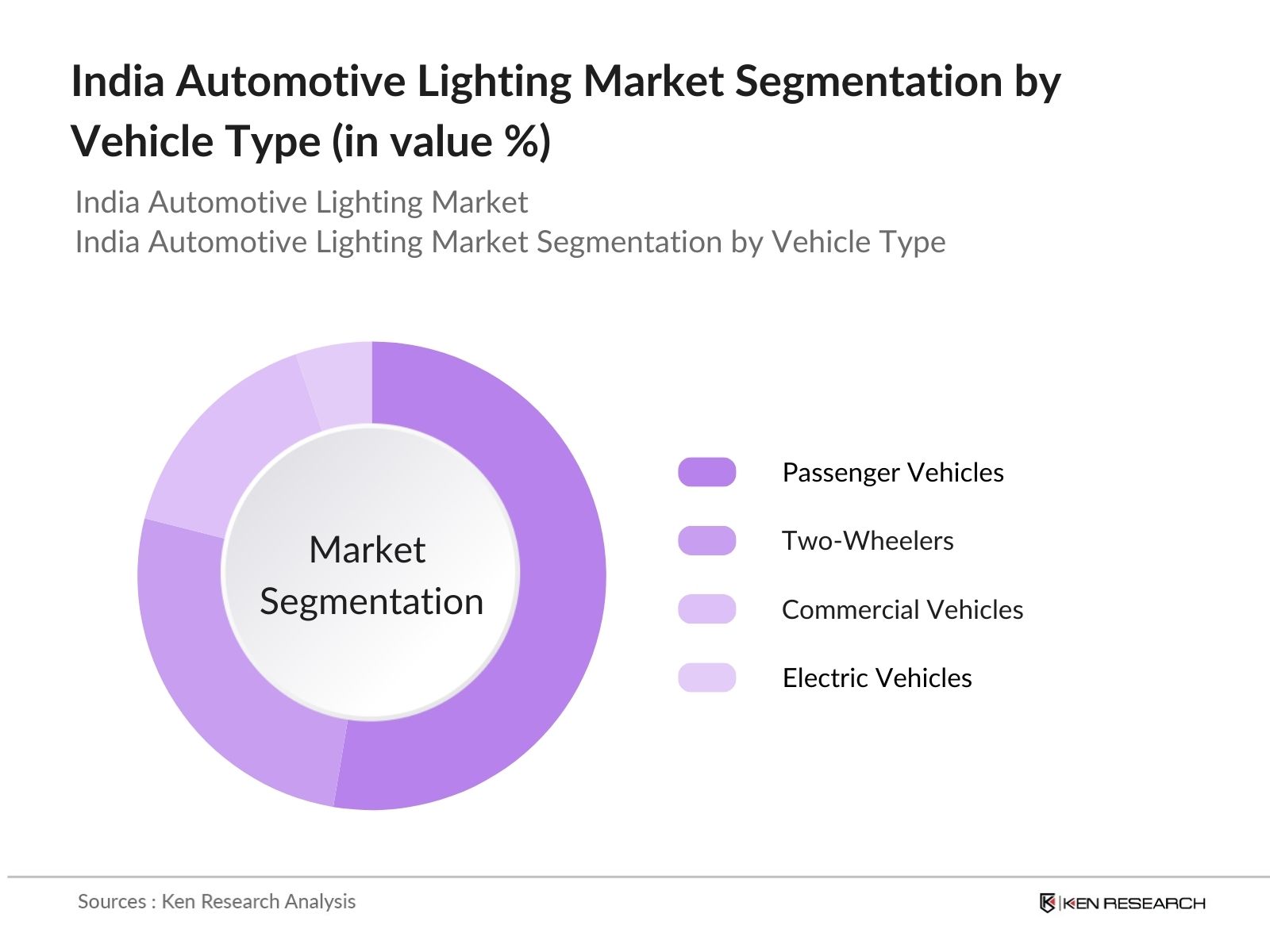 India Automotive Lighting Market Segmentation by Vehicle Type (in value %)

India Automotive Lighting Market
India Automotive Lighting Market Segmentation by Vehicle Type

Market Segmentation

Passenger Vehicles

Two-Wheelers

Commercial Vehicles

Electric Vehicles

Sources : Ken Research Analysis

KEN RESEARCH